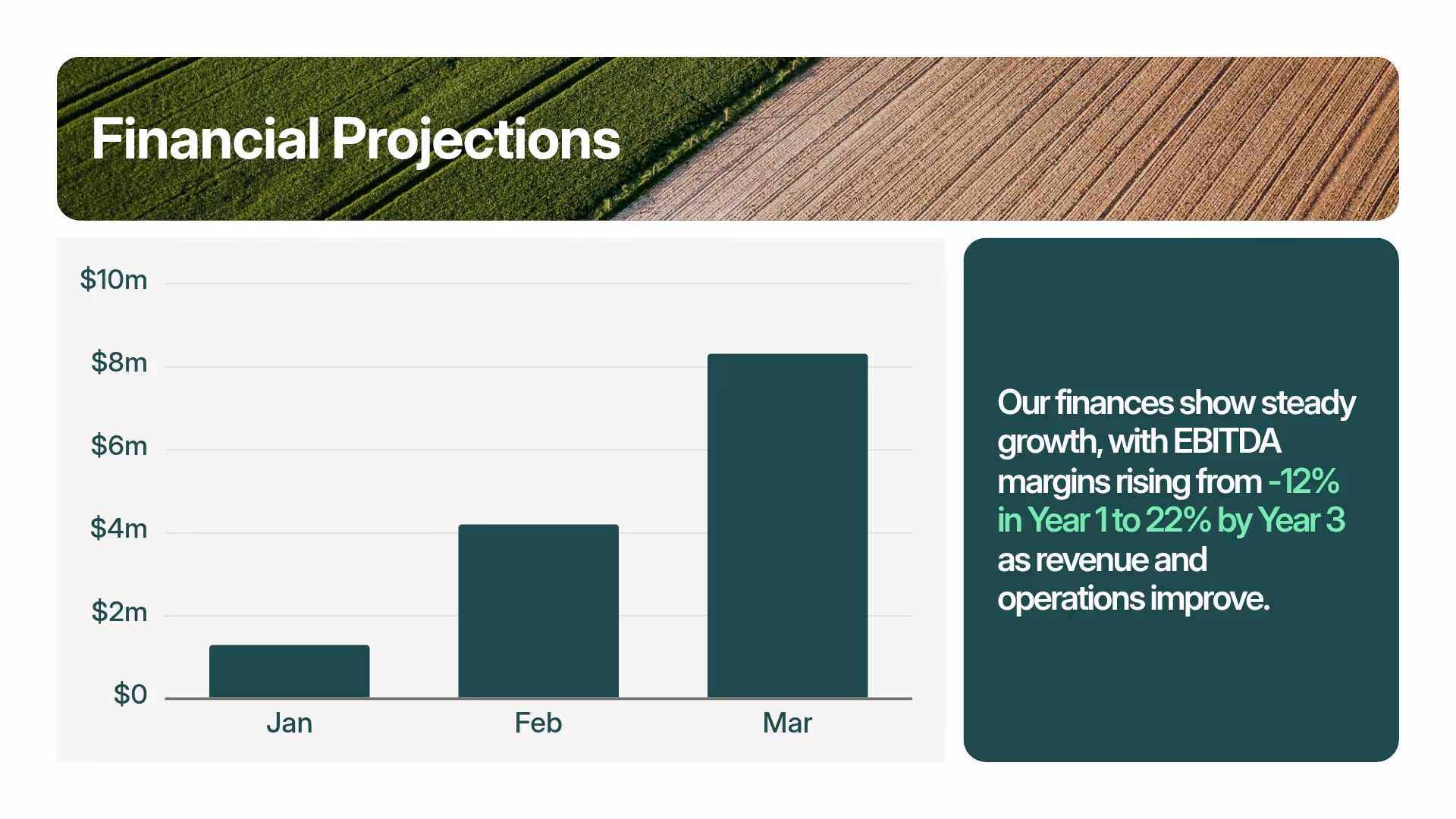 Financial Projections

$10m
$8m
$6m
$4m
$2m
$0
Jan
Feb
Mar

Our finances show steady growth, with EBITDA margins rising from -12% in Year 1 to 22% by Year 3 as revenue and operations improve.